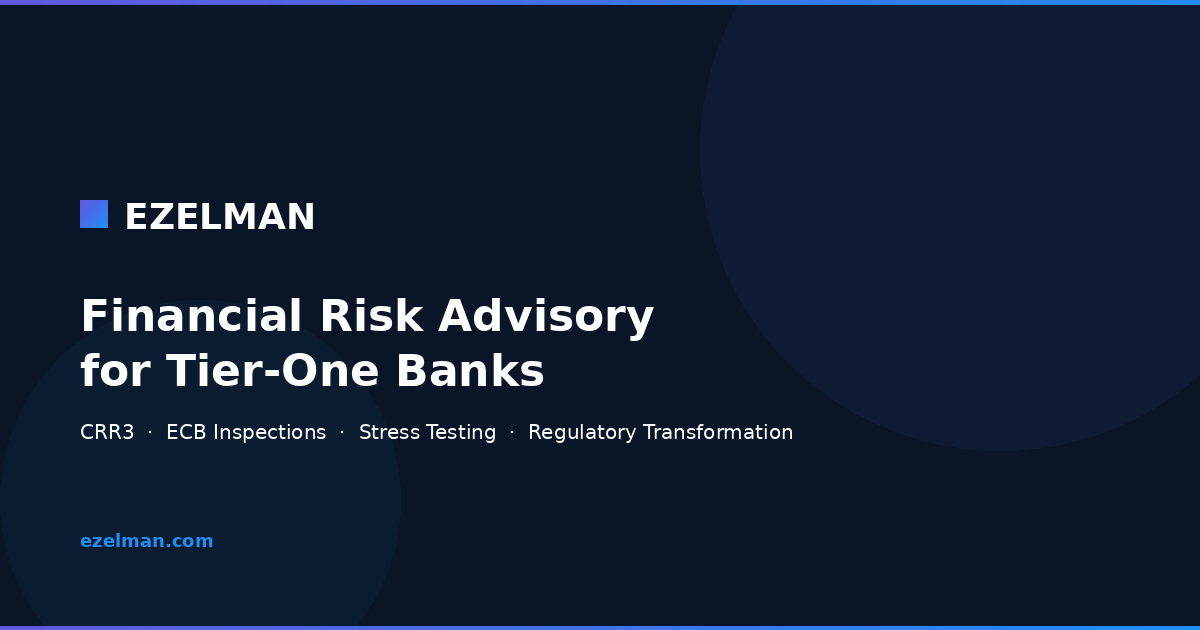 EZELMAN

Financial Risk Advisory for Tier-One Banks

CRR3 · ECB Inspections · Stress Testing · Regulatory Transformation

ezelman.com